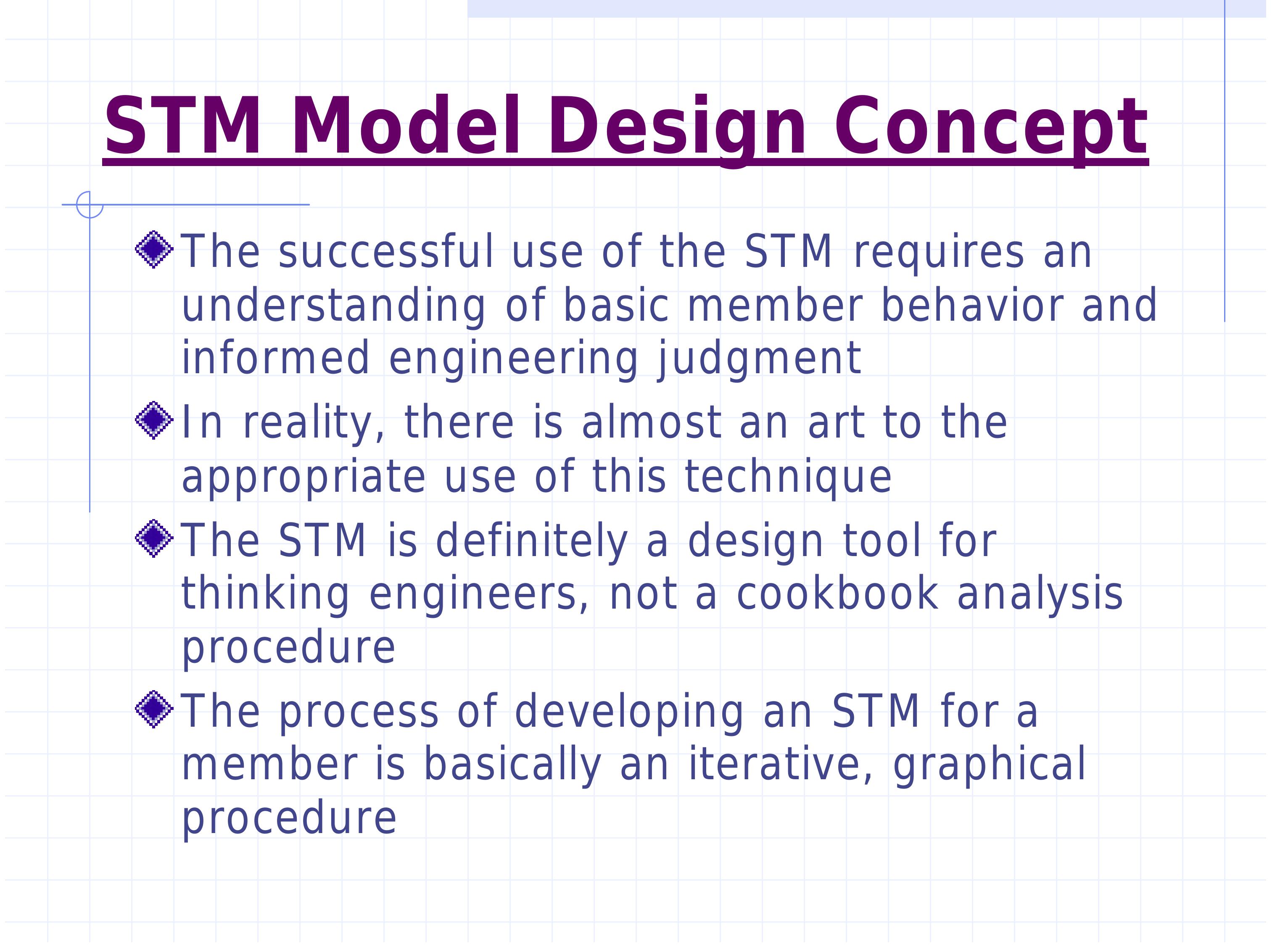 STM Model Design Concept

The successful use of the STM requires an understanding of basic member behavior and informed engineering judgment

In reality, there is almost an art to the appropriate use of this technique

The STM is definitely a design tool for thinking engineers, not a cookbook analysis procedure

The process of developing an STM for a member is basically an iterative, graphical procedure